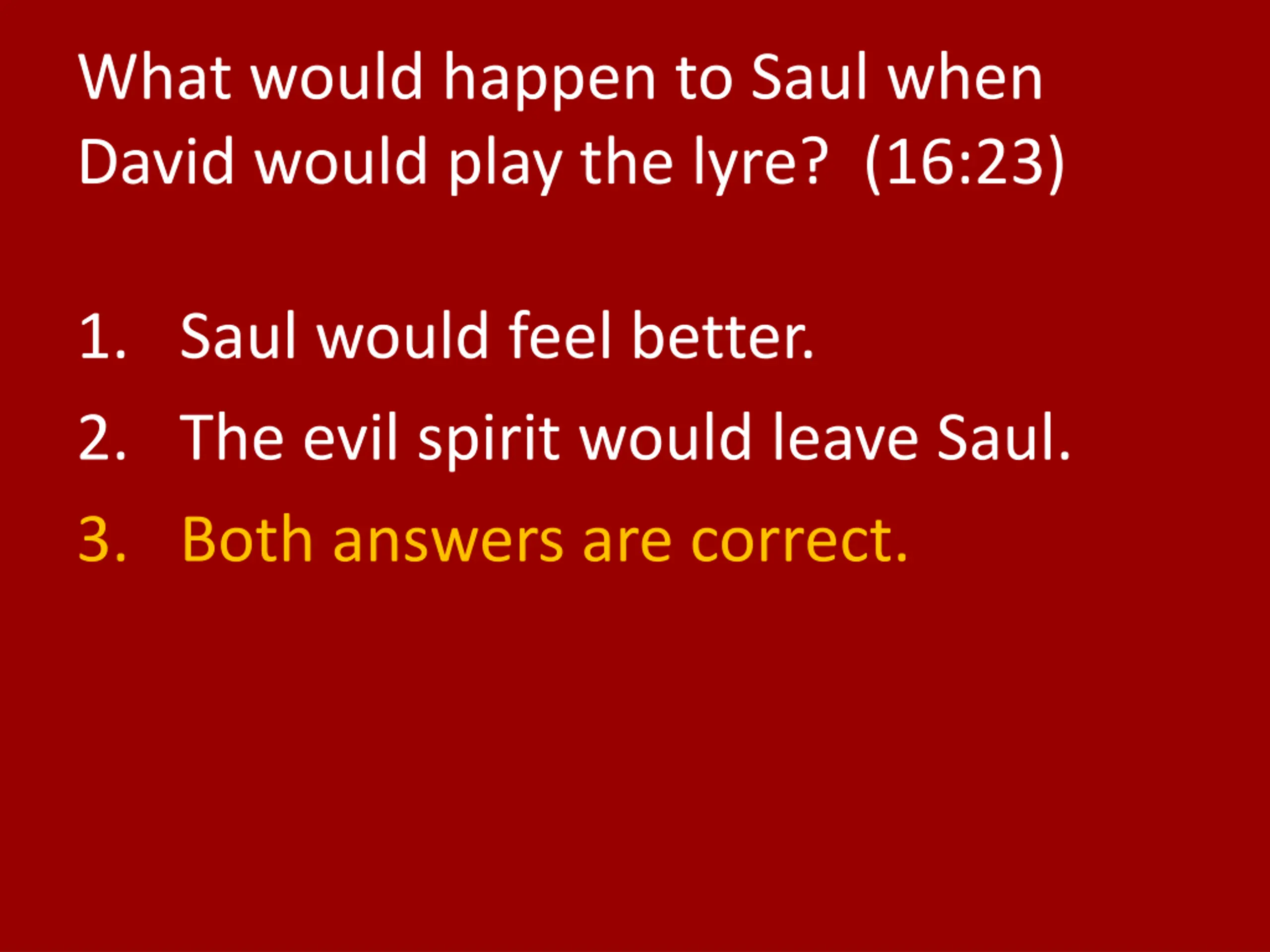 What would happen to Saul when David would play the lyre? (16:23)

1. Saul would feel better.
2. The evil spirit would leave Saul.
3. Both answers are correct.